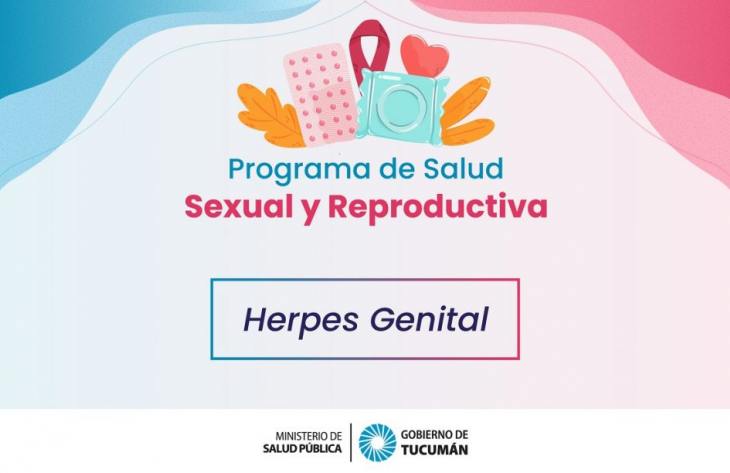 Programa de Salud
Sexual y Reproductiva

Herpes Genital

MINISTERIO DE
SALUD PÚBLICA

GOBIERNO DE
TUCUMÁN